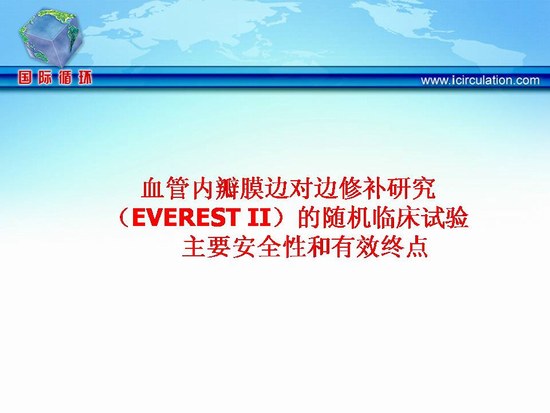 国际循环

www.icirculation.com

血管内瓣膜边对边修补研究（EVEREST II）的随机临床试验主要安全性和有效终点